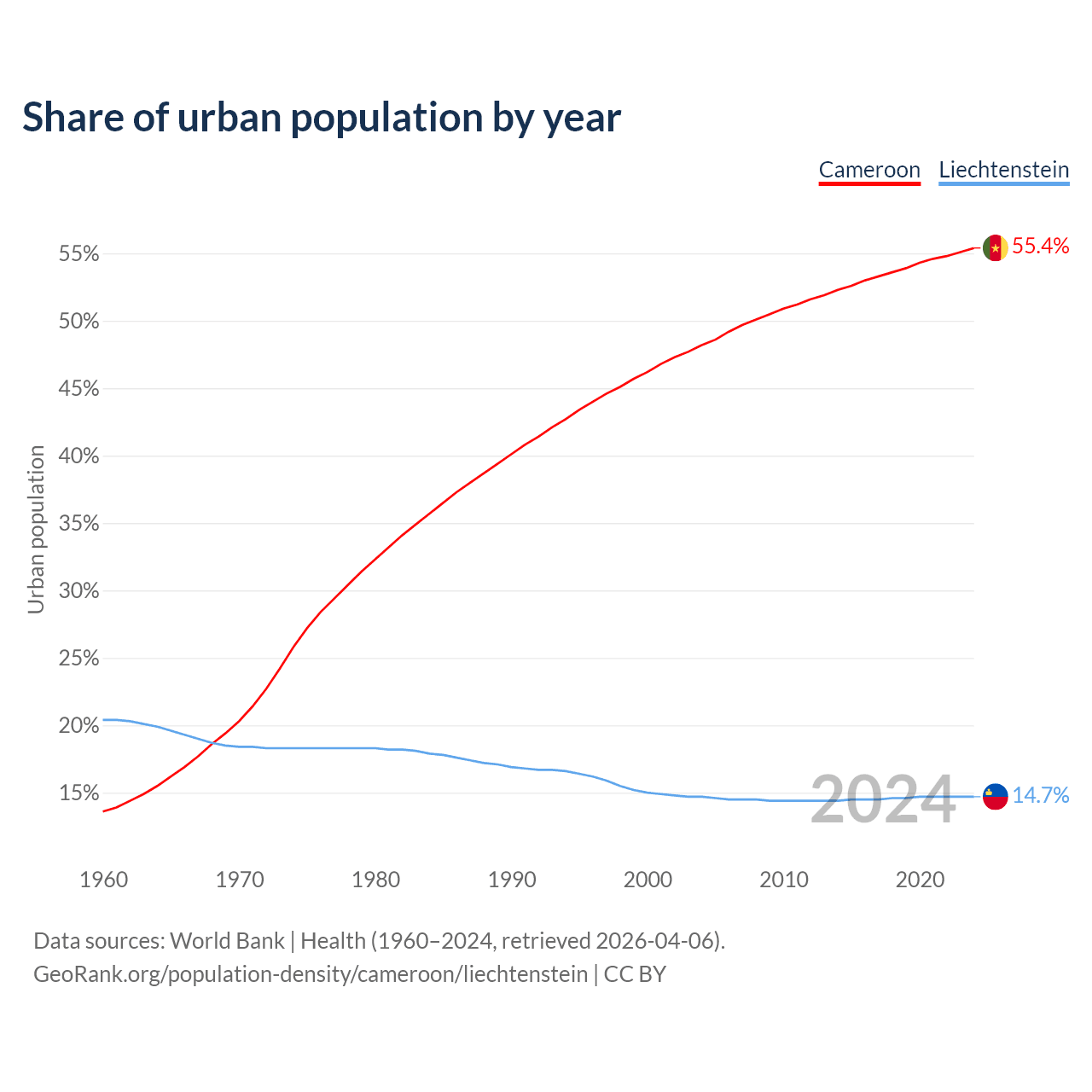 Share of urban population by year

Cameroon Liechtenstein

Urban population

55%
50%
45%
40%
35%
30%
25%
20%
15%

55.4%
14.7%

2024

1960 1970 1980 1990 2000 2010 2020

Data sources: World Bank | Health (1960–2024, retrieved 2026-04-06).
GeoRank.org/population-density/cameroon/liechtenstein | CC BY